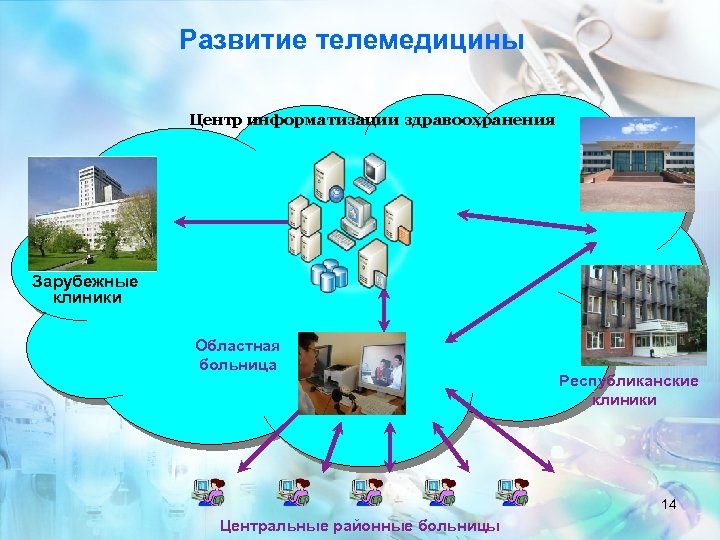 Развитие телемедицины

Центр информатизации здравоохранения

Зарубежные клиники

Областная больница

Республиканские клиники

Центральные районные больницы

14